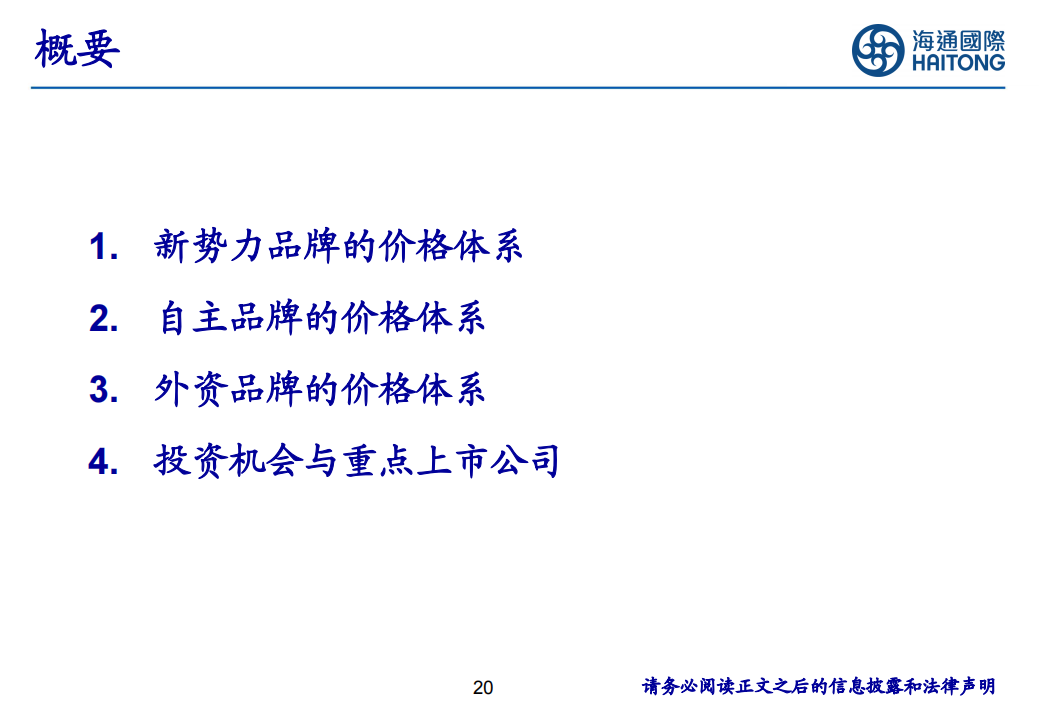 概要

海通國際
HAITONG

1. 新势力品牌的价格体系

2. 自主品牌的价格体系

3. 外资品牌的价格体系

4. 投资机会与重点上市公司

20

请务必阅读正文之后的信息披露和法律声明